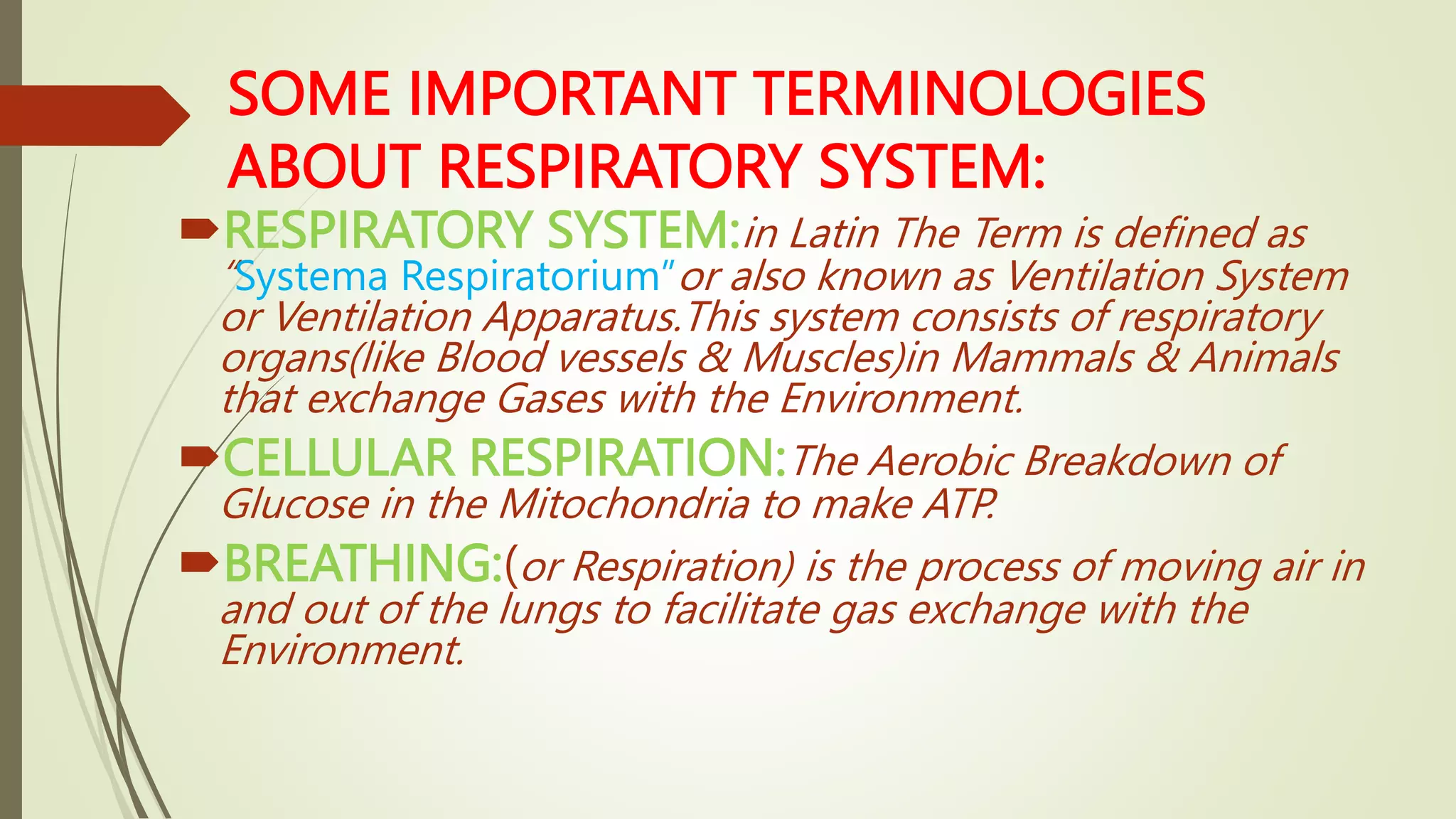 SOME IMPORTANT TERMINOLOGIES ABOUT RESPIRATORY SYSTEM:

RESPIRATORY SYSTEM:in Latin The Term is defined as "Systema Respiratorium" or also known as Ventilation System or Ventilation Apparatus.This system consists of respiratory organs(like Blood vessels & Muscles)in Mammals & Animals that exchange Gases with the Environment.

CELLULAR RESPIRATION:The Aerobic Breakdown of Glucose in the Mitochondria to make ATP.

BREATHING:(or Respiration) is the process of moving air in and out of the lungs to facilitate gas exchange with the Environment.